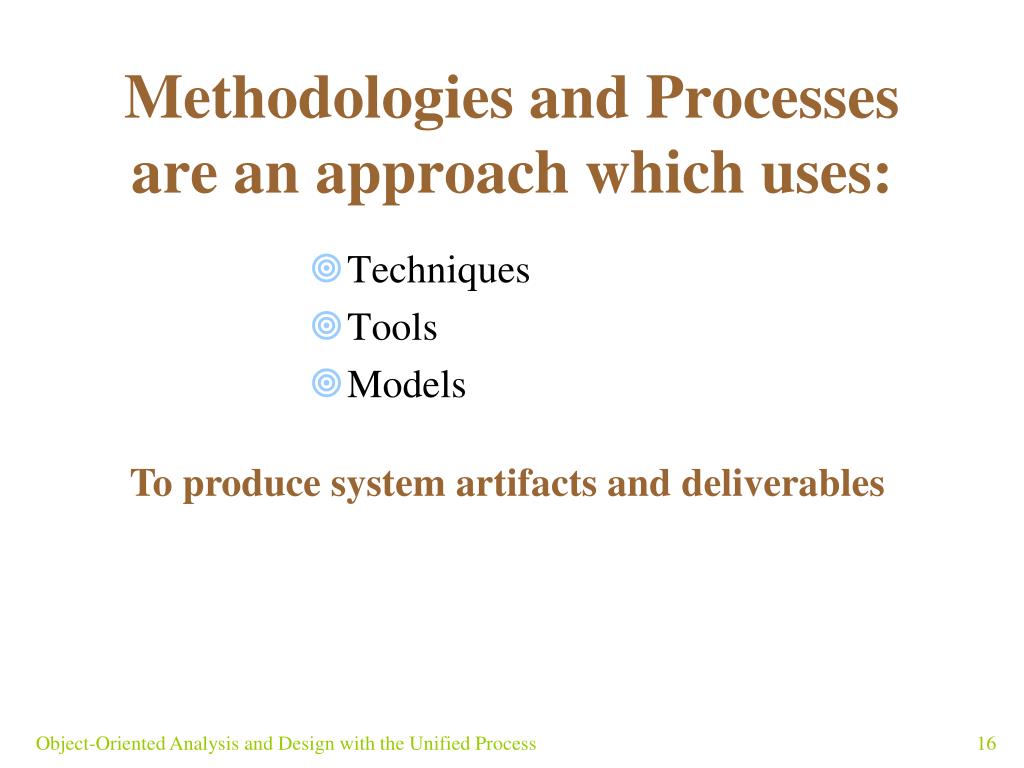 Methodologies and Processes are an approach which uses:

Techniques
Tools
Models

To produce system artifacts and deliverables

Object-Oriented Analysis and Design with the Unified Process

16